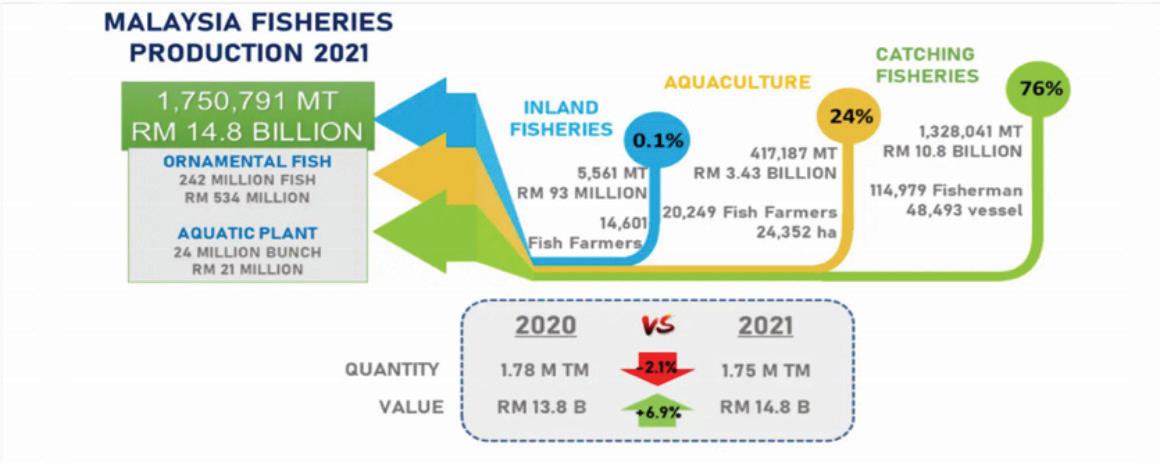 MALAYSIA FISHERIES PRODUCTION 2021

1,750,791 MT
RM 14.8 BILLION

ORNAMENTAL FISH
242 MILLION FISH
RM 534 MILLION

AQUATIC PLANT
24 MILLION BUNCH
RM 21 MILLION

INLAND FISHERIES
0.1%
5,561 MT
RM 93 MILLION
14,601 Fish Farmers

AQUACULTURE
24%
417,187 MT
RM 3.43 BILLION
20,249 Fish Farmers
24,352 ha

CATCHING FISHERIES
76%
1,328,041 MT
RM 10.8 BILLION
114,979 Fisherman
48,493 vessel

| | 2020 | VS | 2021 |
|---|---|---|---|
| QUANTITY | 1.78 M TM | -2.1% | 1.75 M TM |
| VALUE | RM 13.8 B | +6.9% | RM 14.8 B |